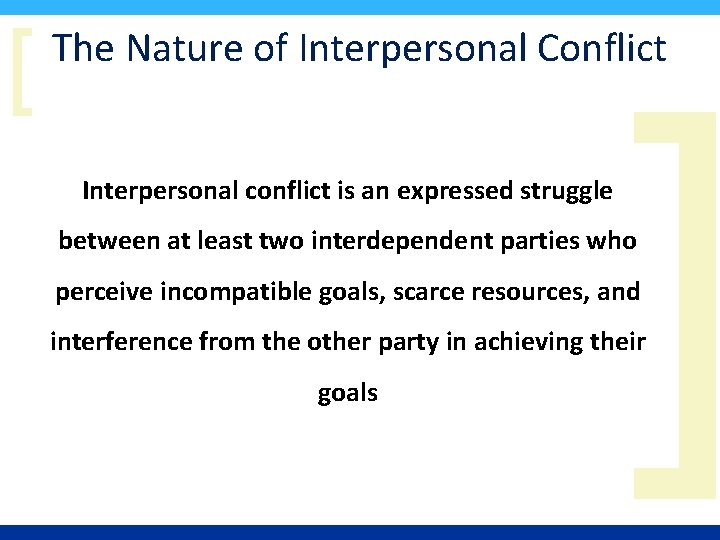 The Nature of Interpersonal Conflict

Interpersonal conflict is an expressed struggle between at least two interdependent parties who perceive incompatible goals, scarce resources, and interference from the other party in achieving their goals